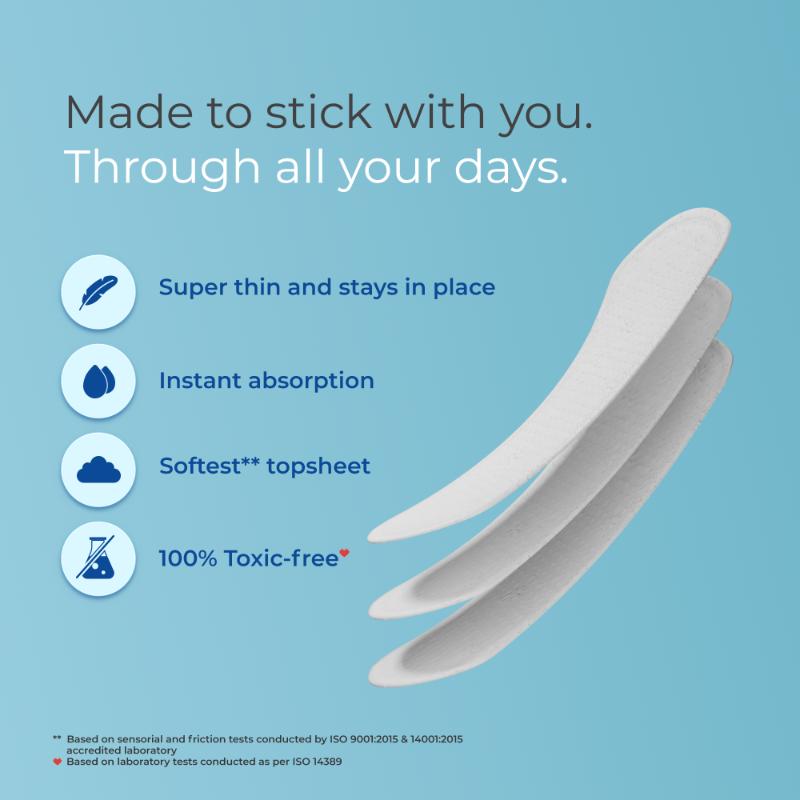 Made to stick with you.
Through all your days.

Super thin and stays in place

Instant absorption

Softest** topsheet

100% Toxic-free♥

** Based on sensorial and friction tests conducted by ISO 9001:2015 & 14001:2015 accredited laboratory
♥ Based on laboratory tests conducted as per ISO 14389